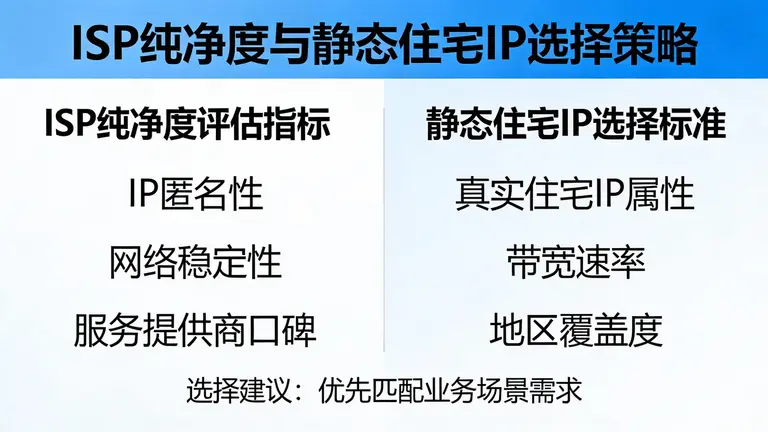 ISP纯净度与静态住宅IP选择策略

ISP纯净度评估指标

IP匿名性

网络稳定性

服务提供商口碑

静态住宅IP选择标准

真实住宅IP属性

带宽速率

地区覆盖度

选择建议：优先匹配业务场景需求